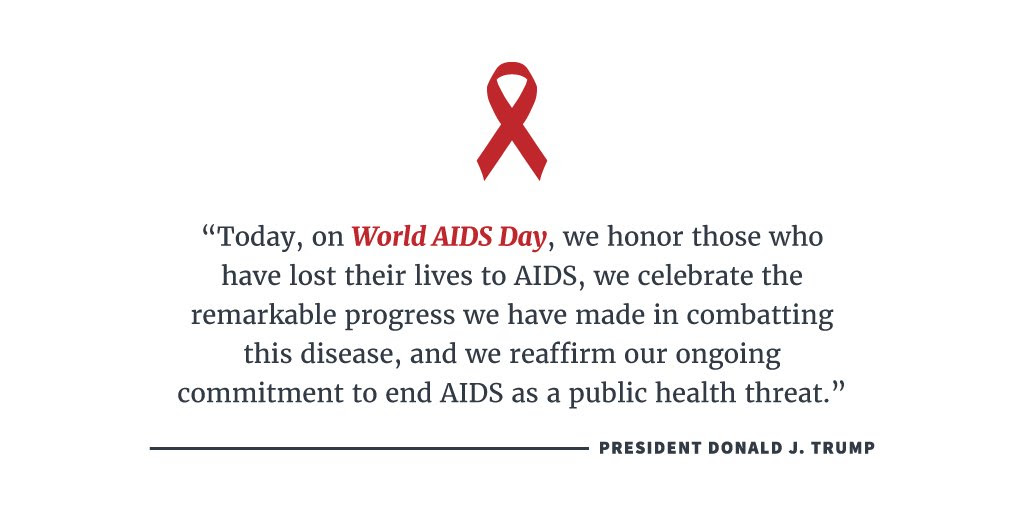 “Today, on World AIDS Day, we honor those who have lost their lives to AIDS, we celebrate the remarkable progress we have made in combatting this disease, and we reaffirm our ongoing commitment to end AIDS as a public health threat.”

PRESIDENT DONALD J. TRUMP